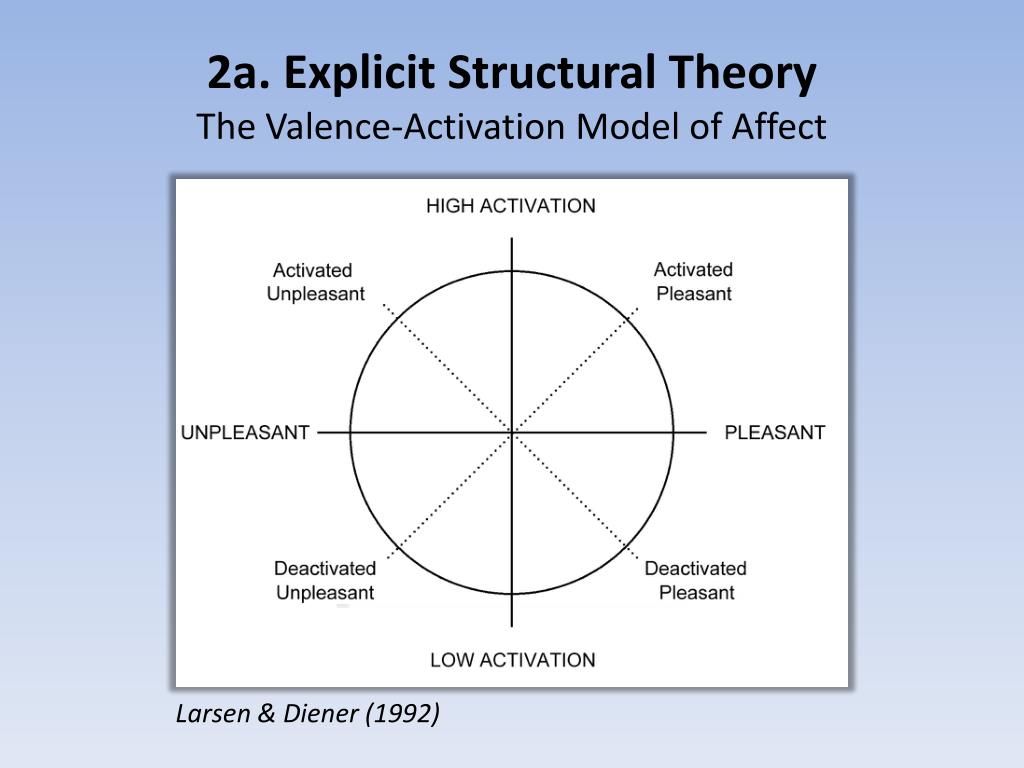 2a. Explicit Structural Theory
The Valence-Activation Model of Affect

HIGH ACTIVATION

Activated Unpleasant

Activated Pleasant

UNPLEASANT

PLEASANT

Deactivated Unpleasant

Deactivated Pleasant

LOW ACTIVATION

Larsen & Diener (1992)